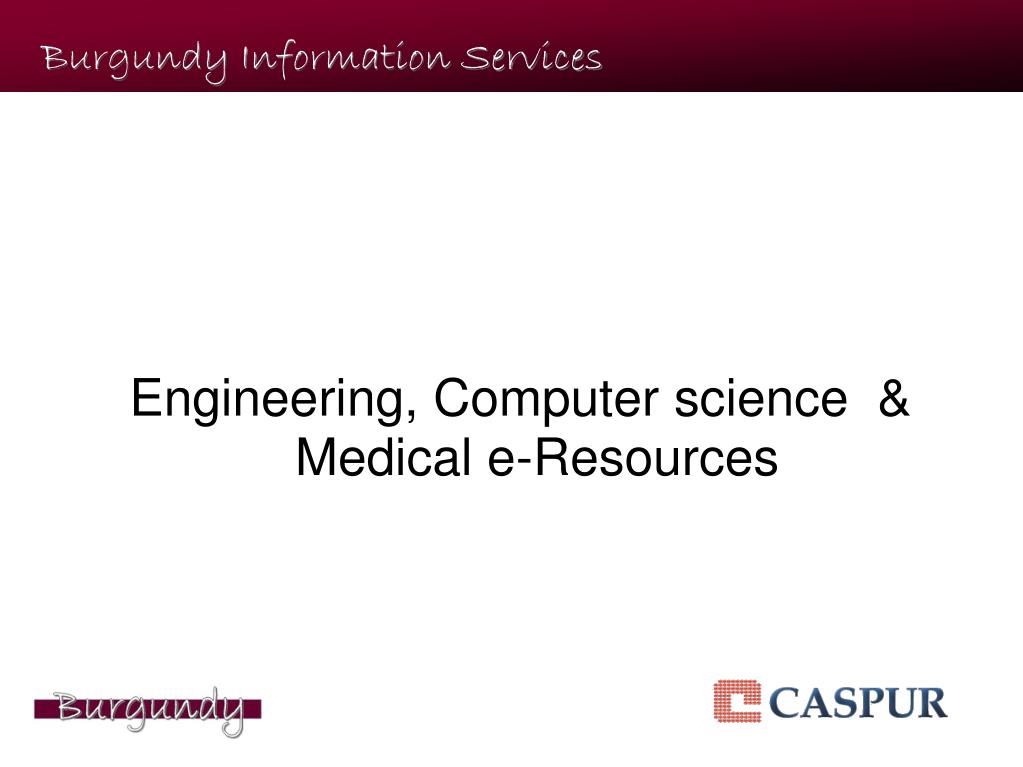 Burgundy Information Services

Engineering, Computer science & Medical e-Resources

Burgundy

CASPUR